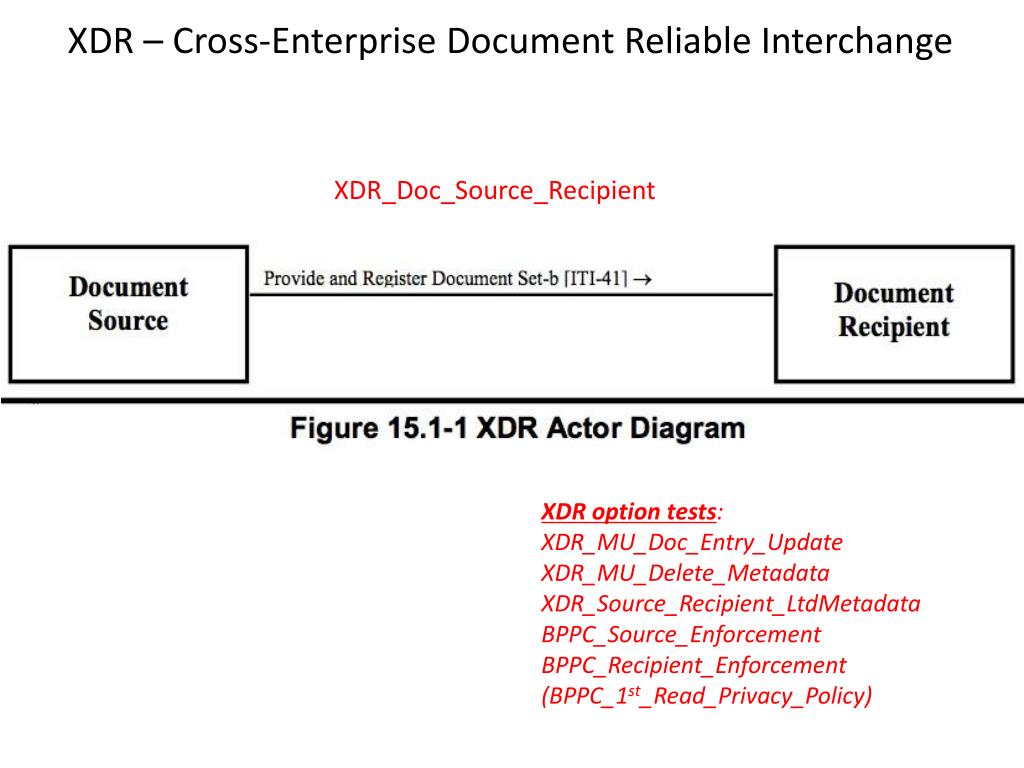 XDR – Cross-Enterprise Document Reliable Interchange

XDR_Doc_Source_Recipient

Document Source

Provide and Register Document Set-b [ITI-41] →

Document Recipient

Figure 15.1-1 XDR Actor Diagram

XDR option tests:
XDR_MU_Doc_Entry_Update
XDR_MU_Delete_Metadata
XDR_Source_Recipient_LtdMetadata
BPPC_Source_Enforcement
BPPC_Recipient_Enforcement
(BPPC_1$^{st}$_Read_Privacy_Policy)